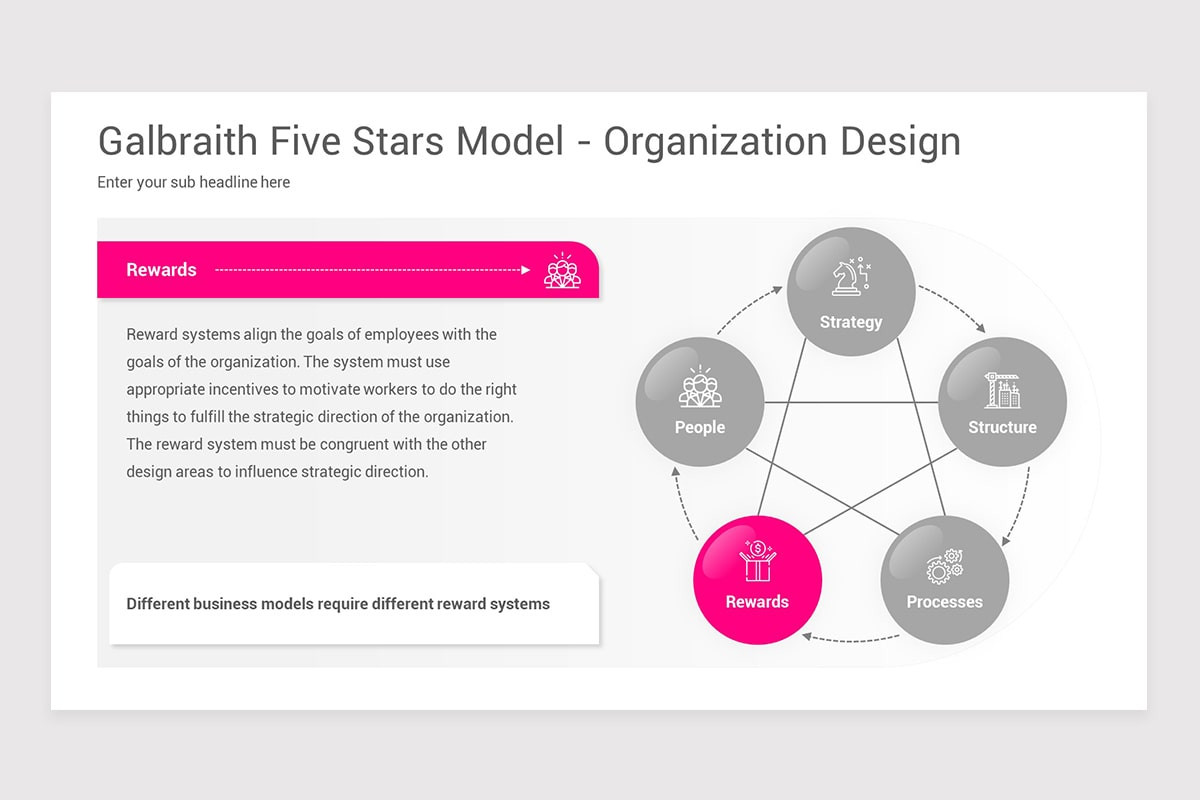 Galbraith Five Stars Model - Organization Design

Enter your sub headline here

Rewards

Reward systems align the goals of employees with the goals of the organization. The system must use appropriate incentives to motivate workers to do the right things to fulfill the strategic direction of the organization. The reward system must be congruent with the other design areas to influence strategic direction.

Different business models require different reward systems

Strategy

Structure

Processes

Rewards

People